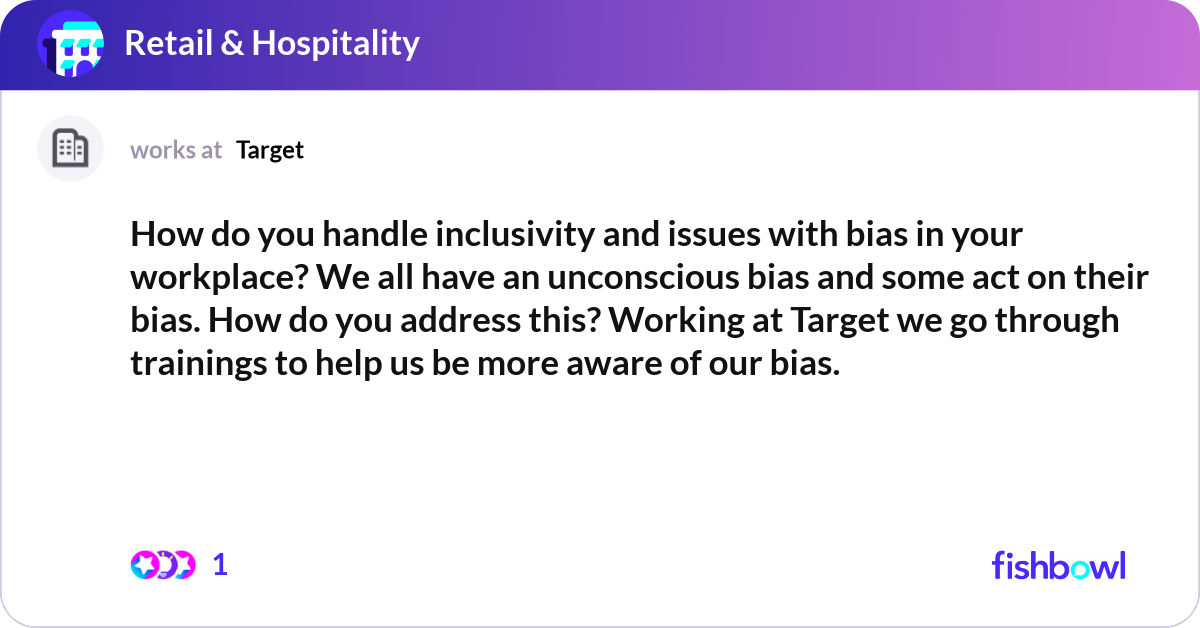 Retail & Hospitality

works at Target

How do you handle inclusivity and issues with bias in your workplace? We all have an unconscious bias and some act on their bias. How do you address this? Working at Target we go through trainings to help us be more aware of our bias.

1

fishbowl